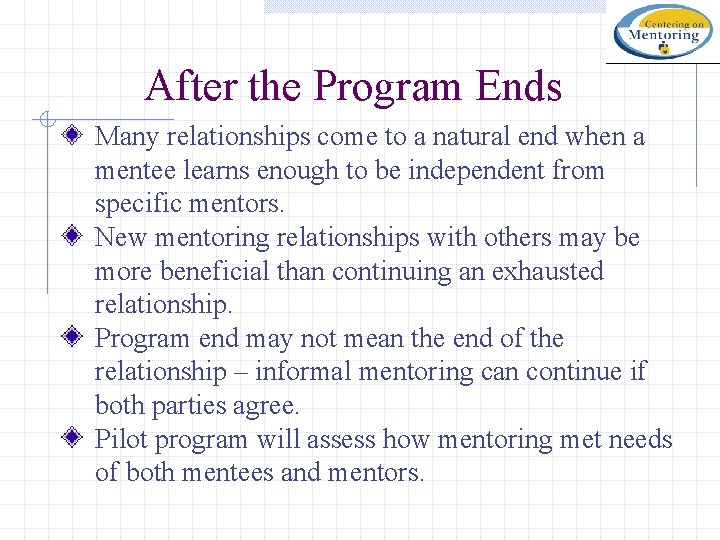 Centering on Mentoring

After the Program Ends

Many relationships come to a natural end when a mentee learns enough to be independent from specific mentors.

New mentoring relationships with others may be more beneficial than continuing an exhausted relationship.

Program end may not mean the end of the relationship – informal mentoring can continue if both parties agree.

Pilot program will assess how mentoring met needs of both mentees and mentors.